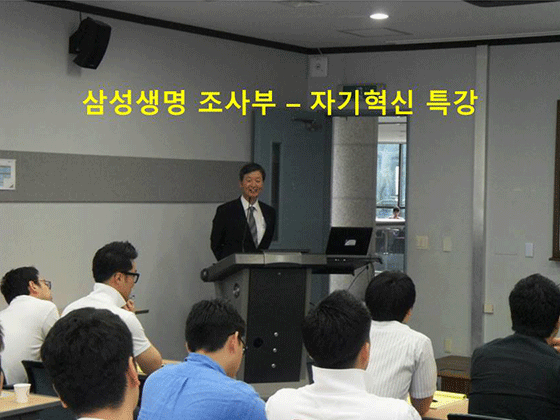 삼성생명 조사부 – 자기혁신 특강